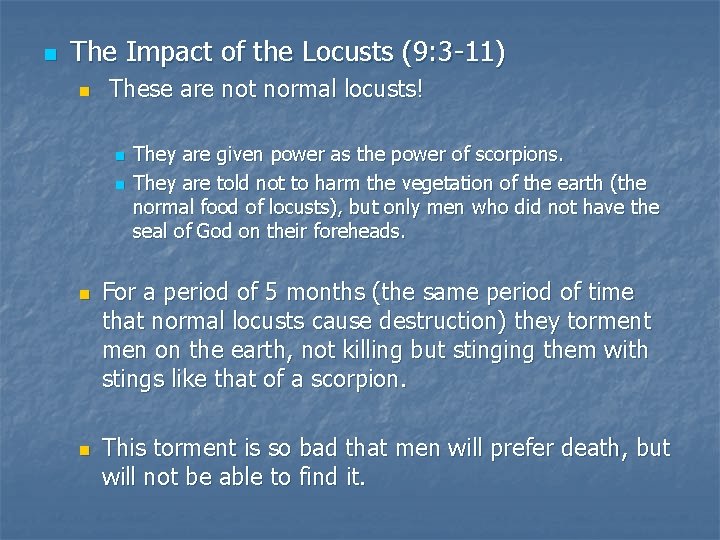 The Impact of the Locusts (9:3-11)

These are not normal locusts!

They are given power as the power of scorpions.

They are told not to harm the vegetation of the earth (the normal food of locusts), but only men who did not have the seal of God on their foreheads.

For a period of 5 months (the same period of time that normal locusts cause destruction) they torment men on the earth, not killing but stinging them with stings like that of a scorpion.

This torment is so bad that men will prefer death, but will not be able to find it.